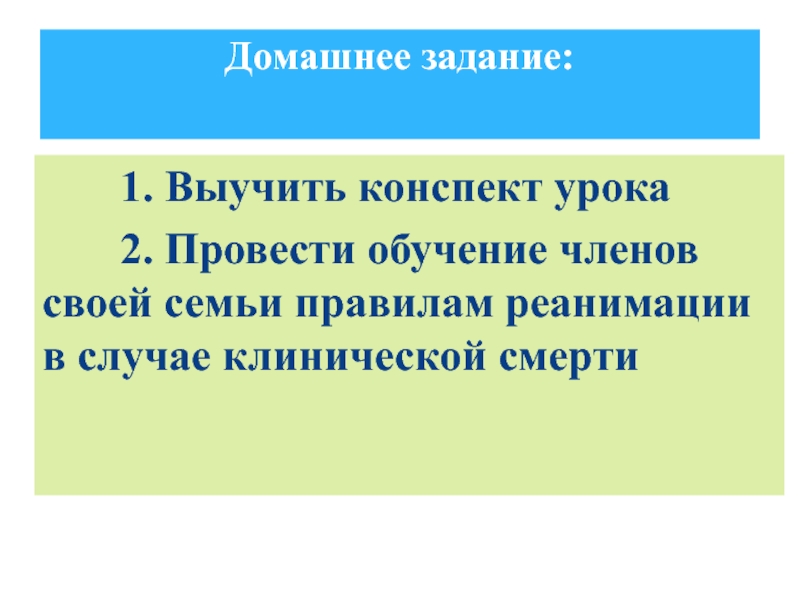 Домашнее задание:

1. Выучить конспект урока

2. Провести обучение членов своей семьи правилам реанимации в случае клинической смерти